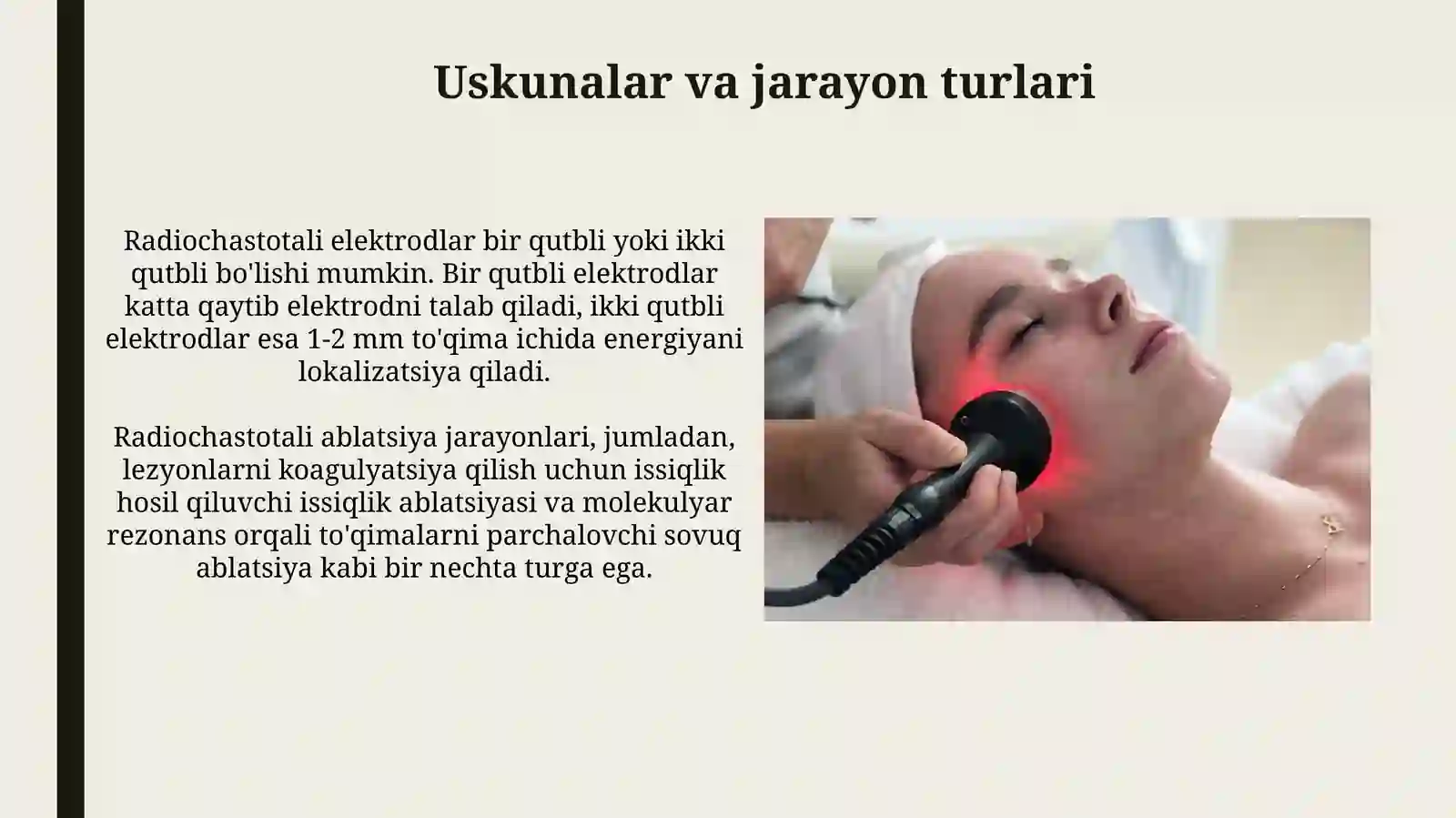 Uskunalar va jarayon turlari

Radiochastotali elektrodlar bir qutbli yoki ikki qutbli bo'lishi mumkin. Bir qutbli elektrodlar katta qaytib elektrodni talab qiladi, ikki qutbli elektrodlar esa 1-2 mm to'qima ichida energiyani lokalizatsiya qiladi.

Radiochastotali ablatsiya jarayonlari, jumladan, lezyonlarni koagulyatsiya qilish uchun issiqlik hosil qiluvchi issiqlik ablatsiyasi va molekulyar rezonans orqali to'qimalarni parchalovchi sovuq ablatsiya kabi bir nechta turga ega.